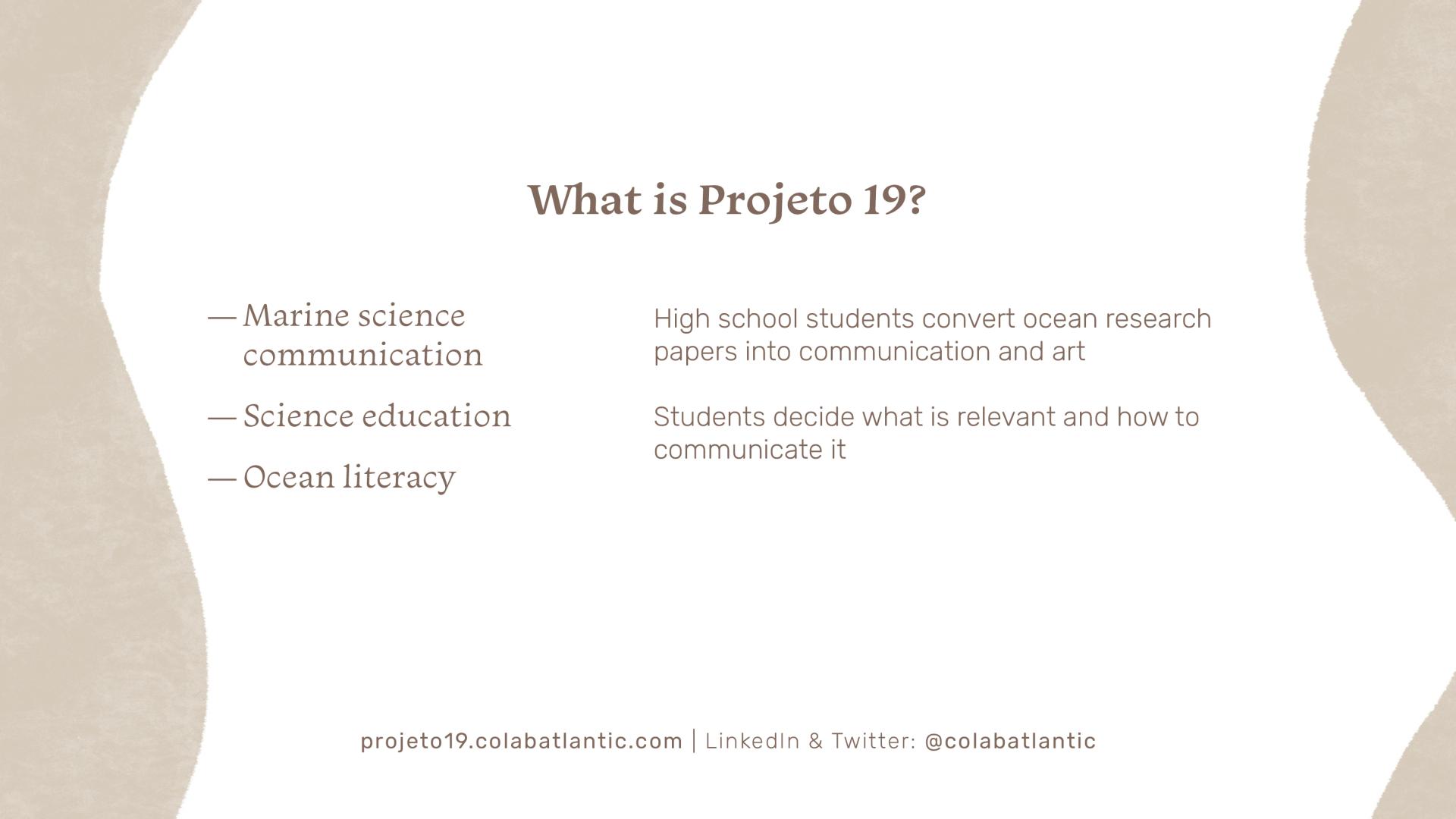 What is Projeto 19?

— Marine science communication

— Science education

— Ocean literacy

High school students convert ocean research papers into communication and art

Students decide what is relevant and how to communicate it

projeto19.colabatlantic.com | LinkedIn & Twitter: @colabatlantic